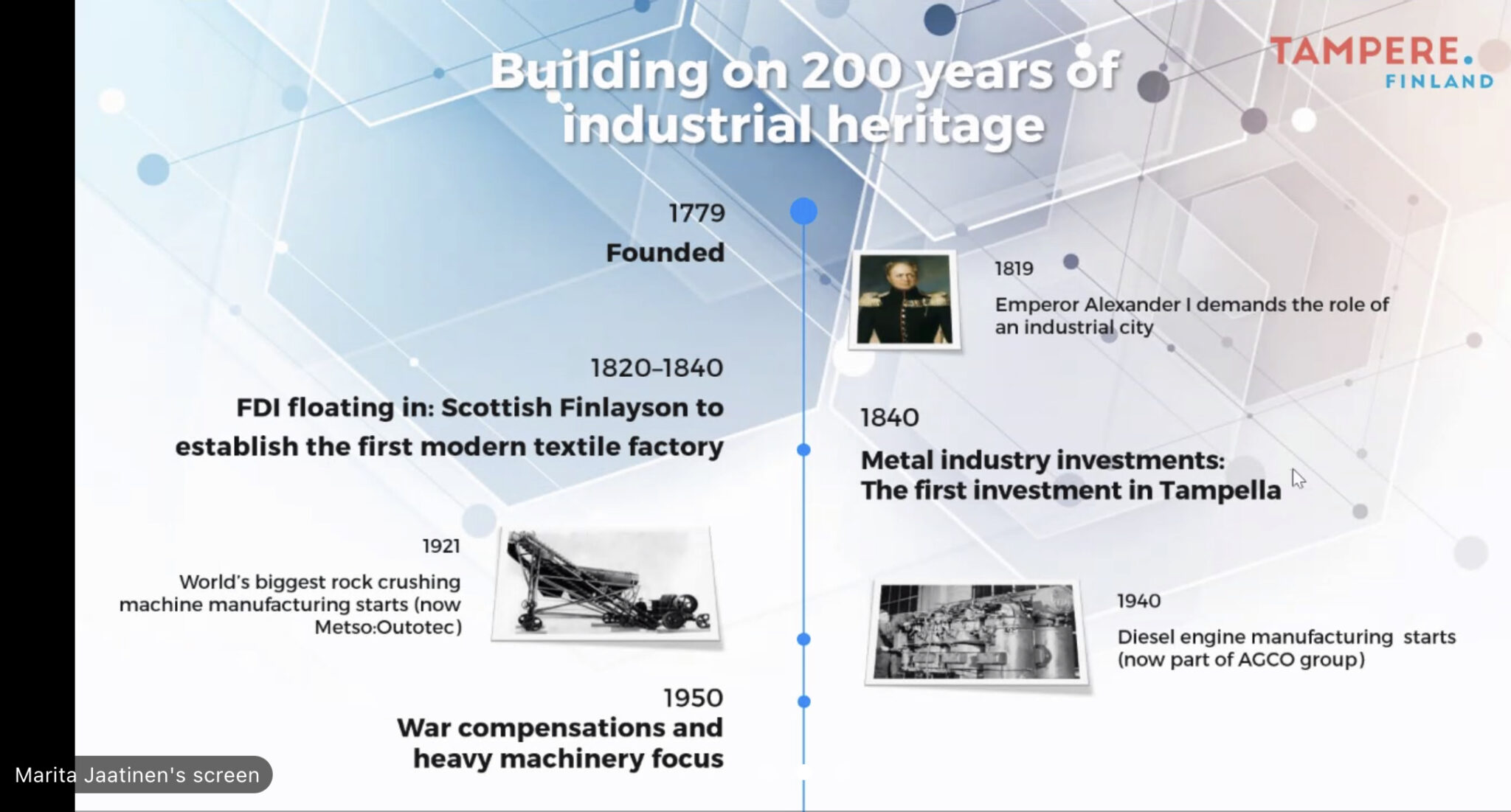 Building on 200 years of industrial heritage

TAMPERE. FINLAND

1779
Founded

1819
Emperor Alexander I demands the role of an industrial city

1820–1840
FDI floating in: Scottish Finlayson to establish the first modern textile factory

1840
Metal industry investments: The first investment in Tampella

1921
World's biggest rock crushing machine manufacturing starts (now Metso:Outotec)

1940
Diesel engine manufacturing starts (now part of AGCO group)

1950
War compensations and heavy machinery focus

Marita Jaatinen's screen